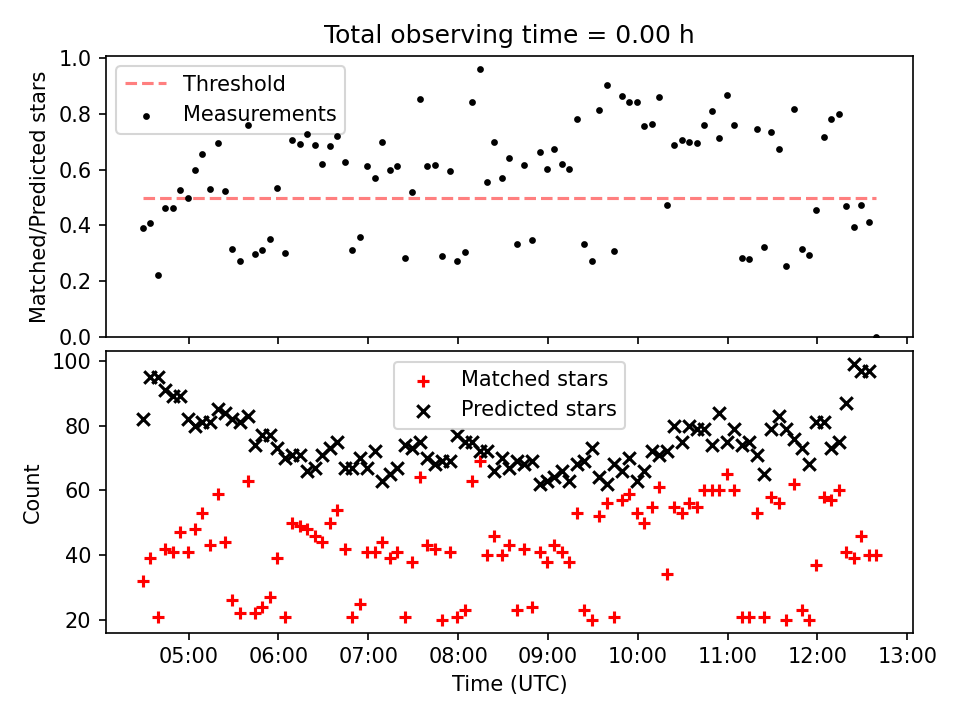 Total observing time = 0.00 h

Matched/Predicted stars

1.0
0.8
0.6
0.4
0.2
0.0

Threshold
Measurements

Count

100
80
60
40
20

Matched stars
Predicted stars

05:00
06:00
07:00
08:00
09:00
10:00
11:00
12:00
13:00

Time (UTC)